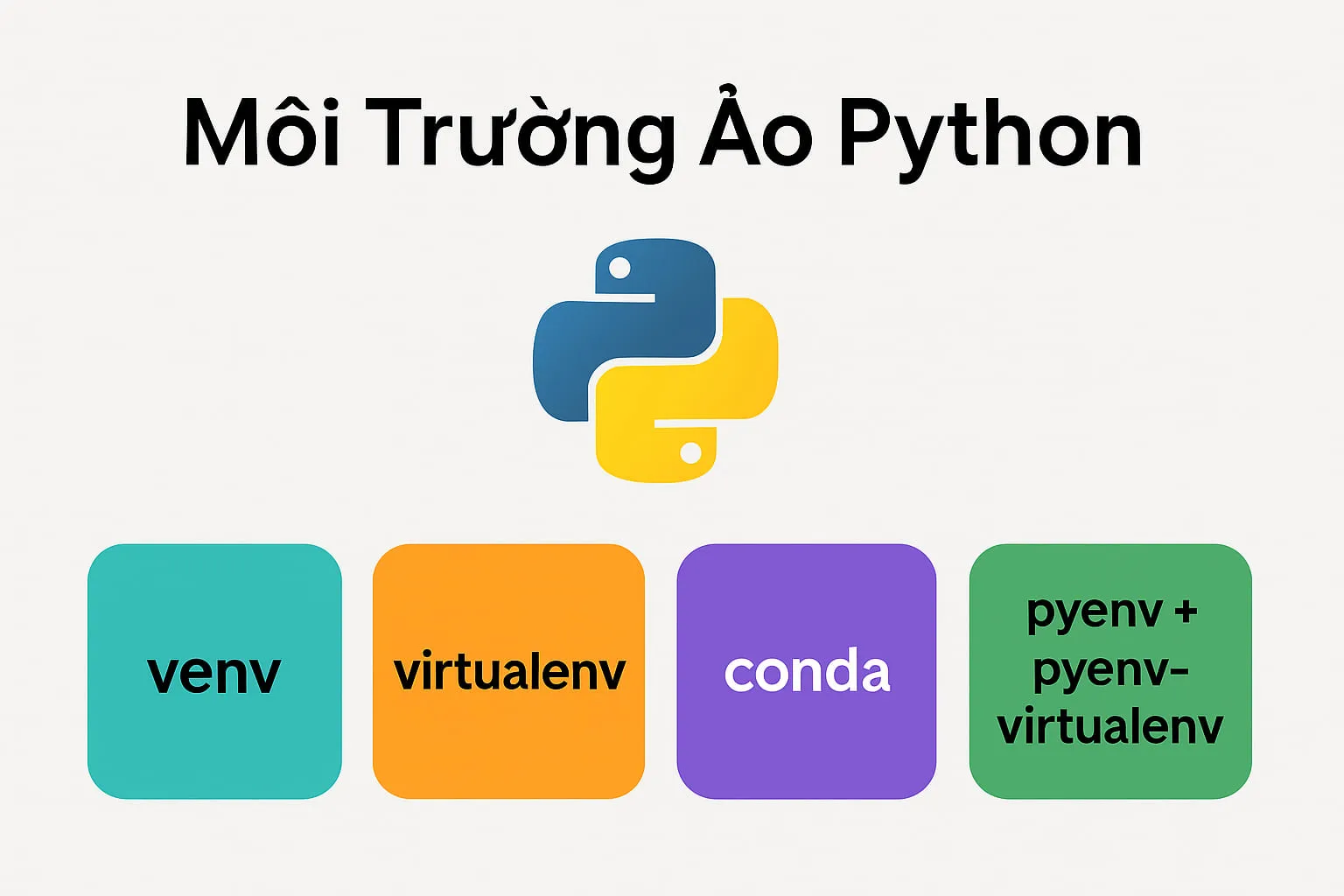 Môi Trường Ảo Python

venv

virtualenv

conda

pyenv + pyenv-virtualenv